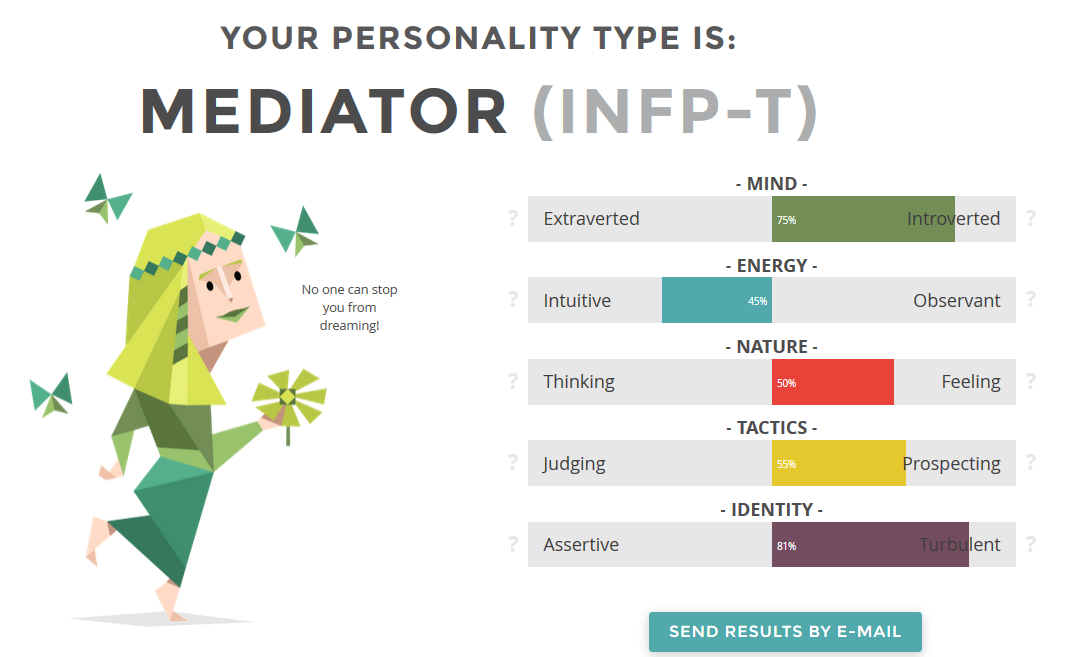 YOUR PERSONALITY TYPE IS:

MEDIATOR (INFP-T)

No one can stop you from dreaming!

- MIND -

? Extraverted 75% Introverted ?

- ENERGY -

? Intuitive 45% Observant ?

- NATURE -

? Thinking 50% Feeling ?

- TACTICS -

? Judging 55% Prospecting ?

- IDENTITY -

? Assertive 81% Turbulent ?

SEND RESULTS BY E-MAIL